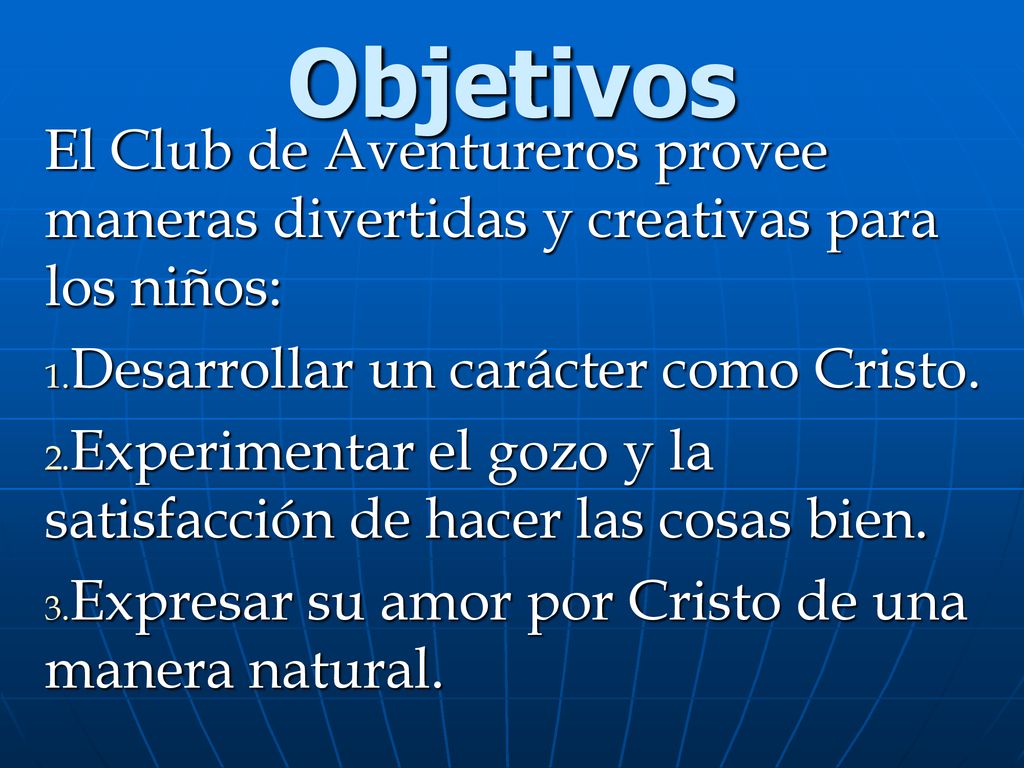 Objetivos

El Club de Aventureros provee maneras divertidas y creativas para los niños:

1.Desarrollar un carácter como Cristo.

2.Experimentar el gozo y la satisfacción de hacer las cosas bien.

3.Expresar su amor por Cristo de una manera natural.